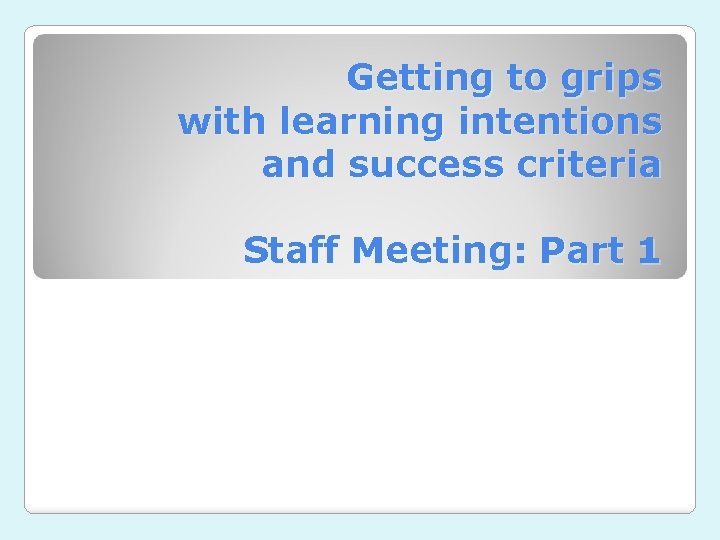 Getting to grips
with learning intentions
and success criteria

Staff Meeting: Part 1